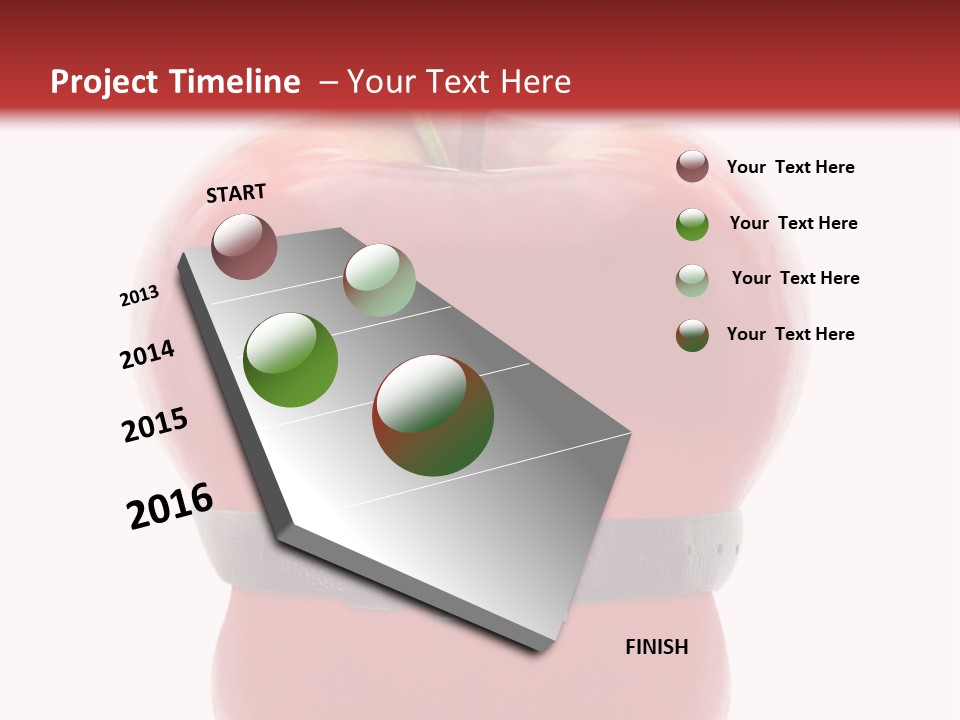 Project Timeline – Your Text Here

START

2013

2014

2015

2016

FINISH

Your Text Here

Your Text Here

Your Text Here

Your Text Here